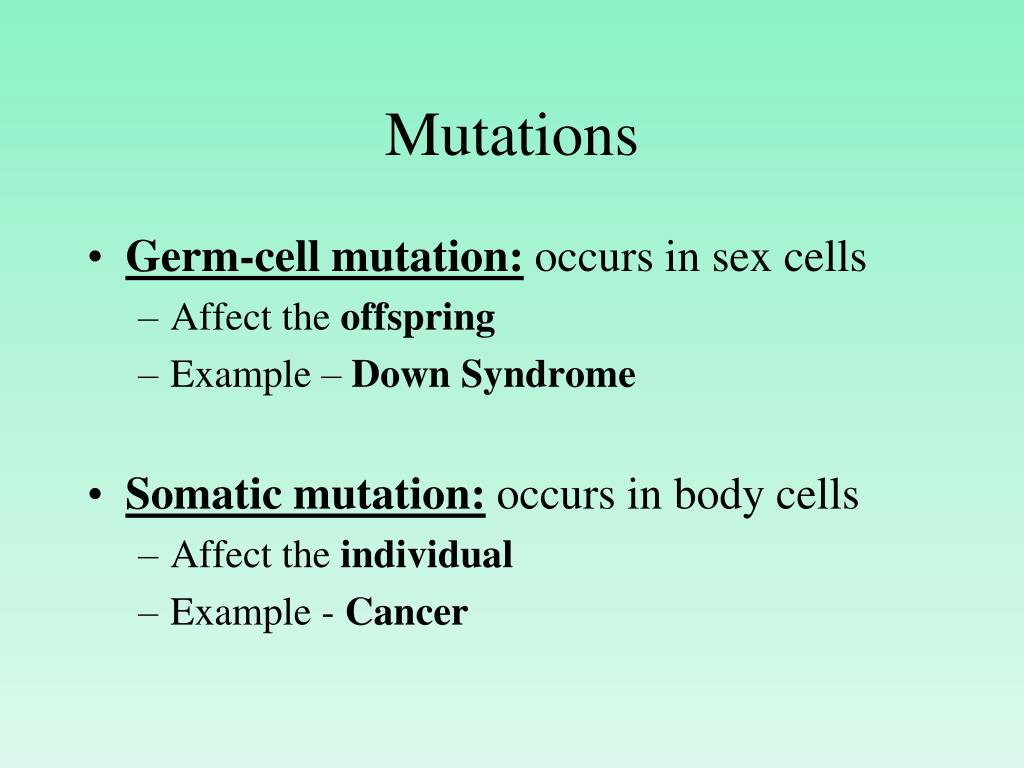 Mutations

• Germ-cell mutation: occurs in sex cells
– Affect the offspring
– Example – Down Syndrome

• Somatic mutation: occurs in body cells
– Affect the individual
– Example - Cancer